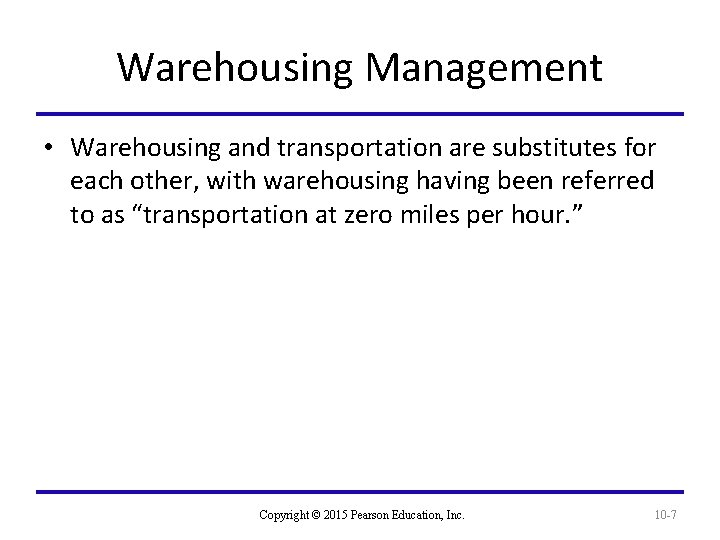 Warehousing Management

• Warehousing and transportation are substitutes for each other, with warehousing having been referred to as “transportation at zero miles per hour.”

Copyright © 2015 Pearson Education, Inc.

10-7